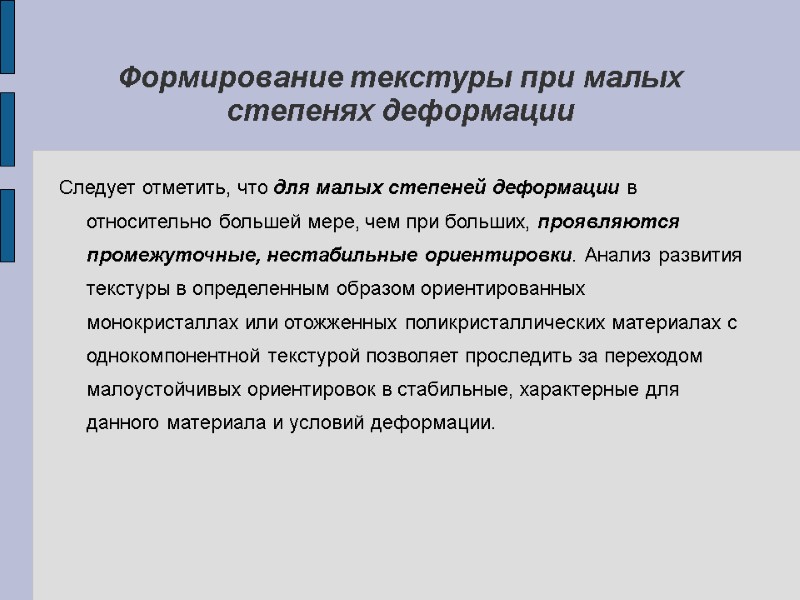 Формирование текстуры при малых степенях деформации

Следует отметить, что для малых степеней деформации в относительно большей мере, чем при больших, проявляются промежуточные, нестабильные ориентировки. Анализ развития текстуры в определенным образом ориентированных монокристаллах или отожженных поликристаллических материалах с однокомпонентной текстурой позволяет проследить за переходом малоустойчивых ориентировок в стабильные, характерные для данного материала и условий деформации.